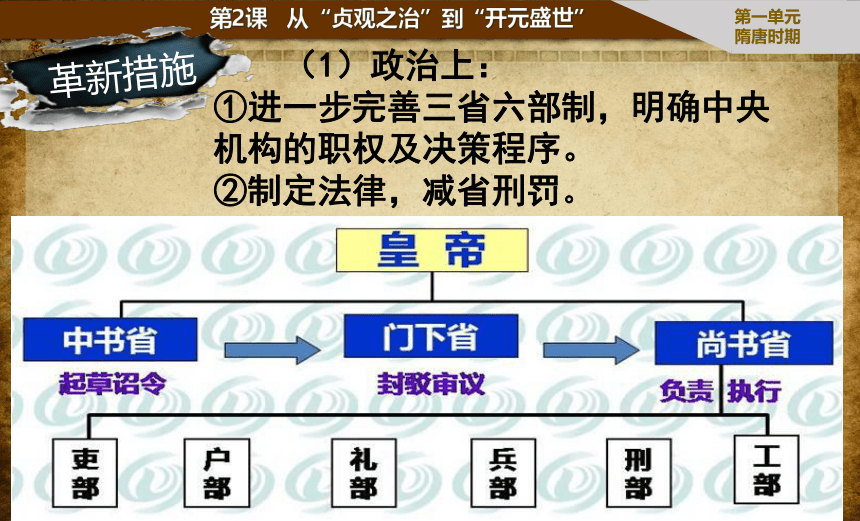 第2课 从“贞观之治”到“开元盛世”

第一单元
隋唐时期

革新措施

（1）政治上：
①进一步完善三省六部制，明确中央机构的职权及决策程序。
②制定法律，减省刑罚。

皇帝

中书省
起草诏令

门下省
封驳审议

尚书省
负责 执行

吏部

户部

礼部

兵部

刑部

工部